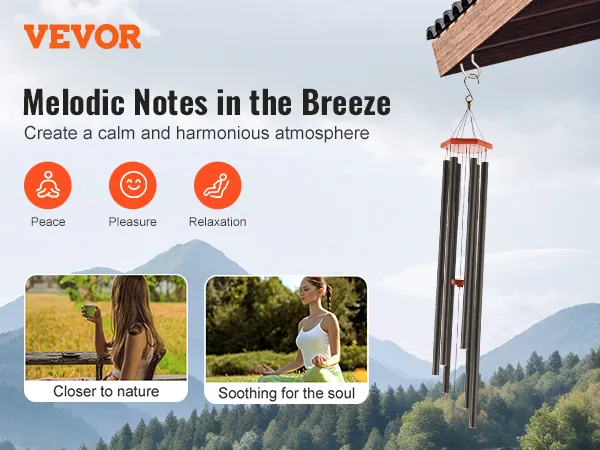 VEVOR

Melodic Notes in the Breeze

Create a calm and harmonious atmosphere

Peace

Pleasure

Relaxation

Closer to nature

Soothing for the soul